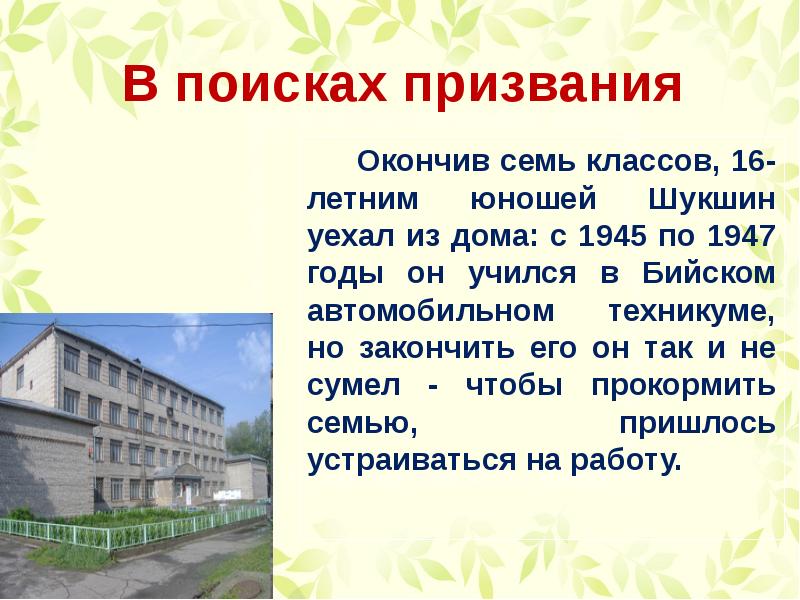 В поисках призвания

Окончив семь классов, 16-летним юношей Шукшин уехал из дома: с 1945 по 1947 годы он учился в Бийском автомобильном техникуме, но закончить его он так и не сумел - чтобы прокормить семью, пришлось устраиваться на работу.